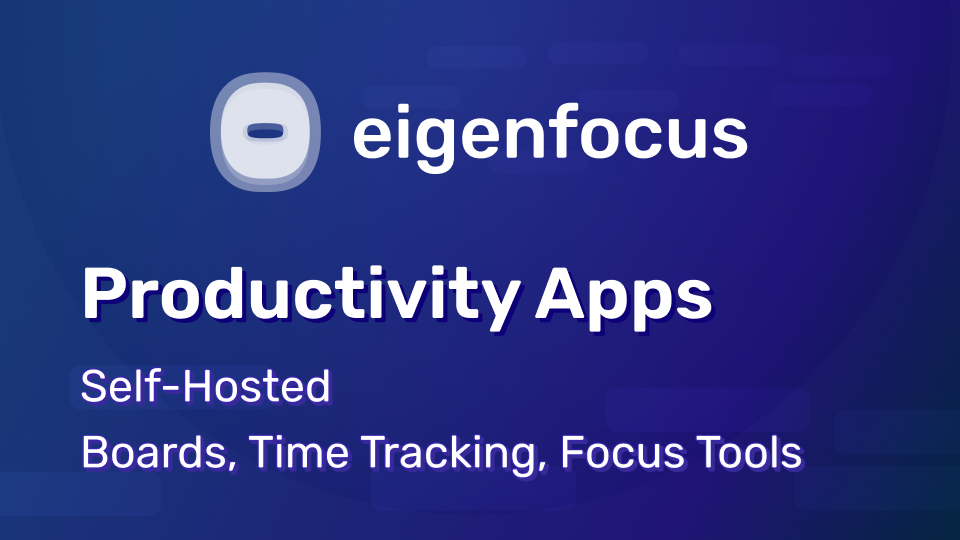 eigenfocus

Productivity Apps

Self-Hosted

Boards, Time Tracking, Focus Tools